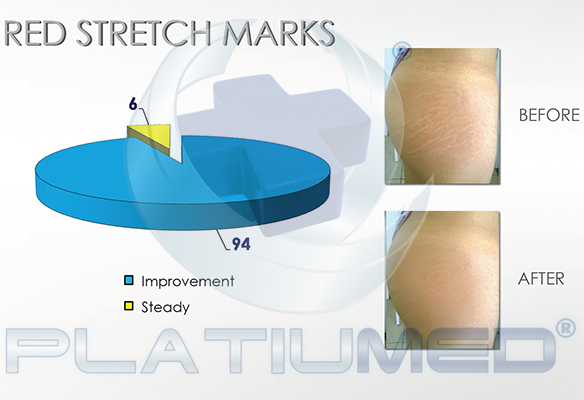 RED STRETCH MARKS

6

94

Improvement

Steady

BEFORE

AFTER

PLATIUMED®